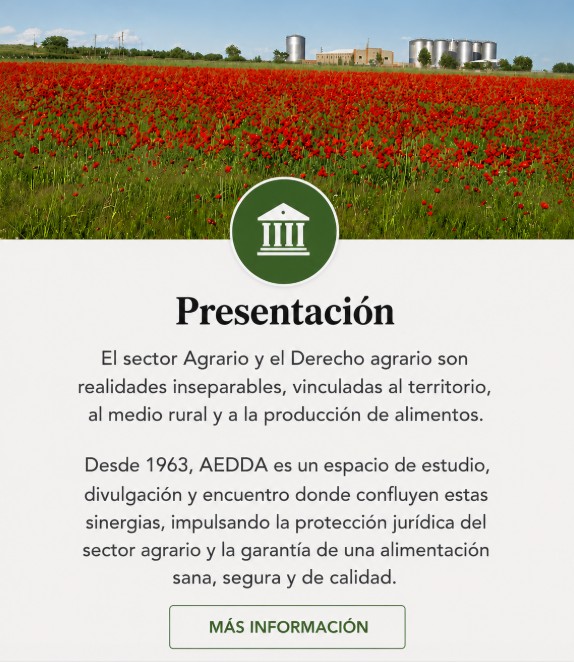 Presentación

El sector Agrario y el Derecho agrario son realidades inseparables, vinculadas al territorio, al medio rural y a la producción de alimentos.

Desde 1963, AEDDA es un espacio de estudio, divulgación y encuentro donde confluyen estas sinergias, impulsando la protección jurídica del sector agrario y la garantía de una alimentación sana, segura y de calidad.

MÁS INFORMACIÓN